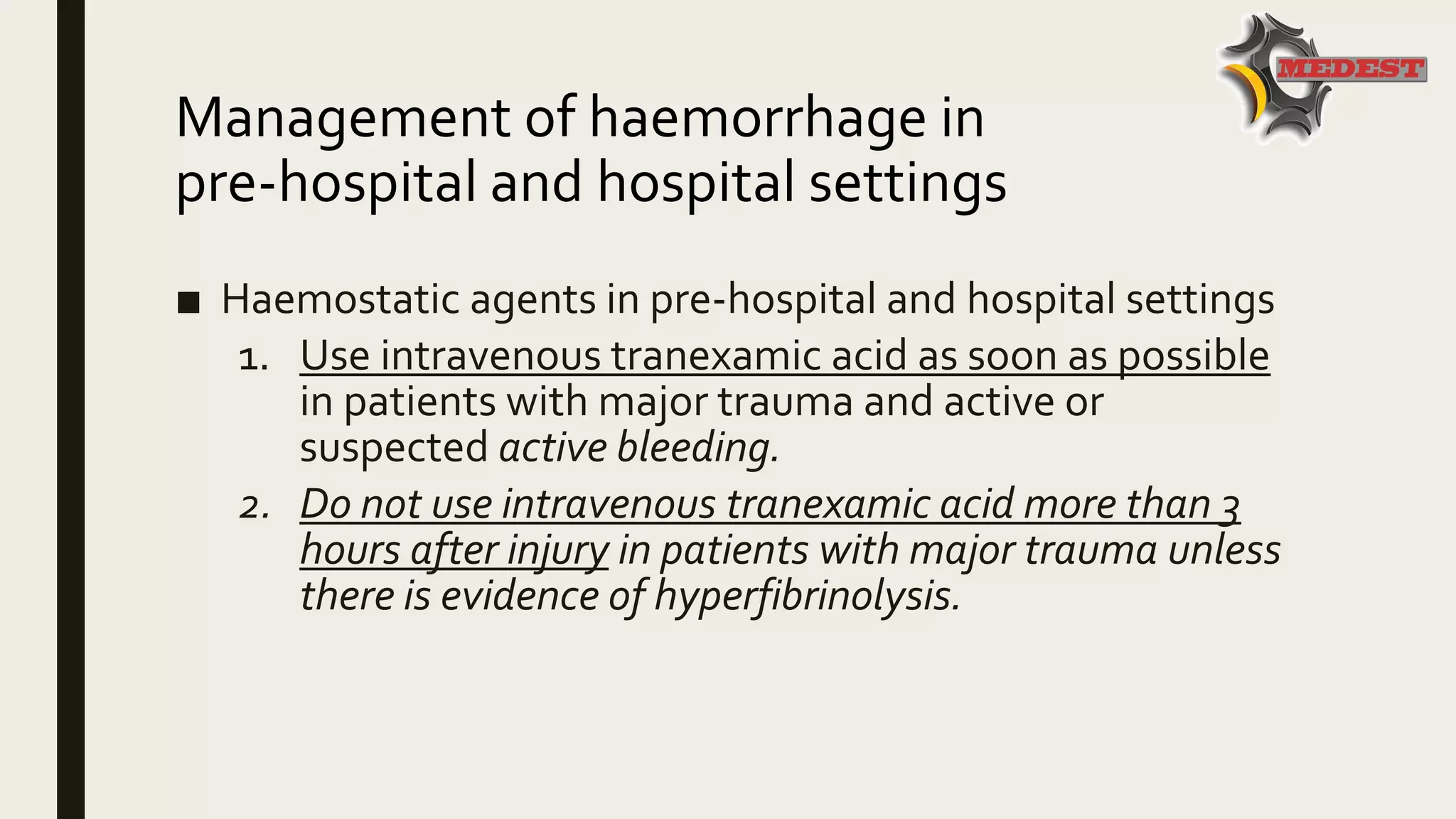 MEDEST

Management of haemorrhage in pre-hospital and hospital settings

■ Haemostatic agents in pre-hospital and hospital settings

1. Use intravenous tranexamic acid as soon as possible in patients with major trauma and active or suspected active bleeding.

2. Do not use intravenous tranexamic acid more than 3 hours after injury in patients with major trauma unless there is evidence of hyperfibrinolysis.